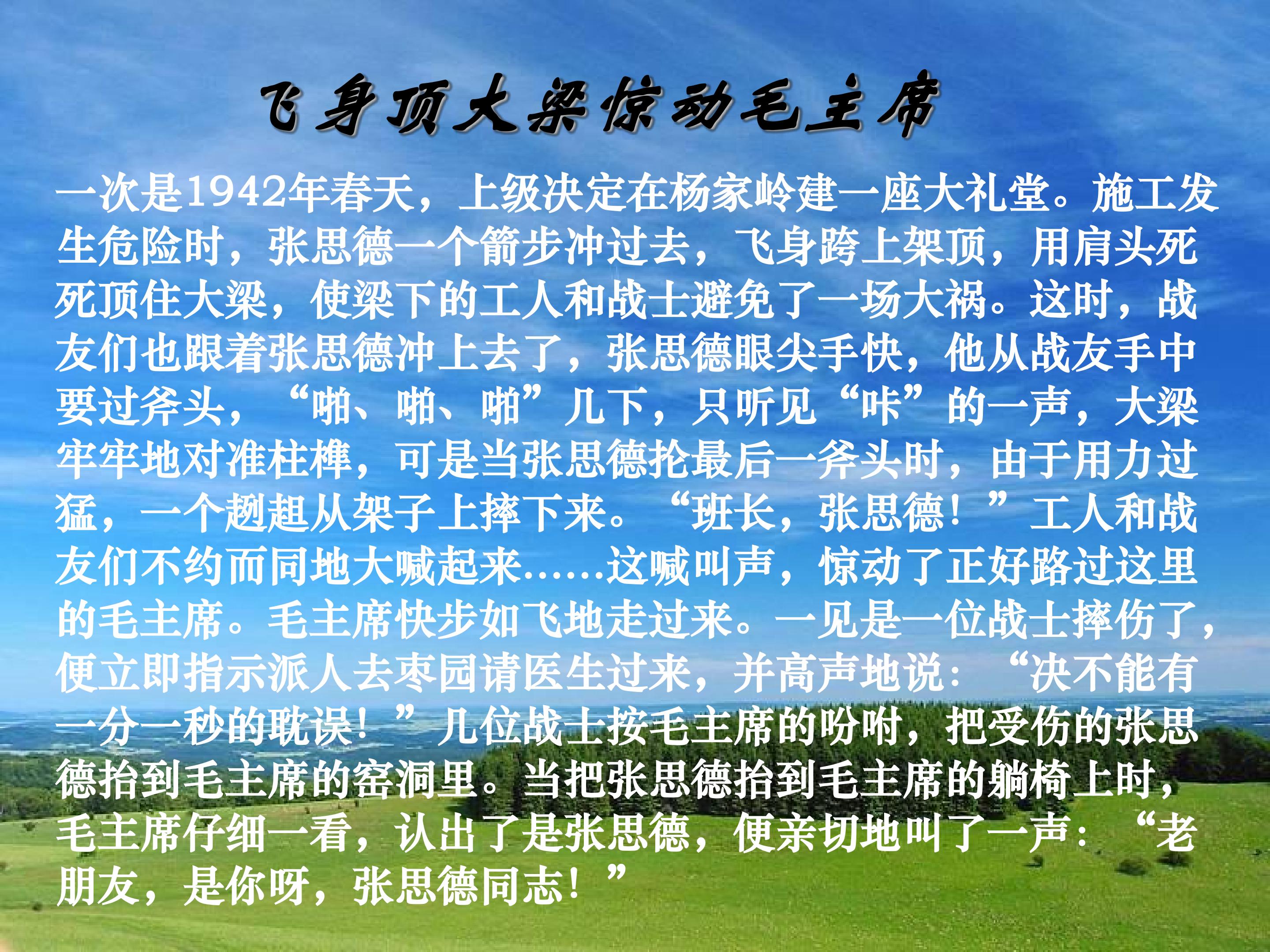 飞身顶大梁惊动毛主席

一次是1942年春天，上级决定在杨家岭建一座大礼堂。施工发生危险时，张思德一个箭步冲过去，飞身跨上架顶，用肩头死死顶住大梁，使梁下的工人和战士避免了一场大祸。这时，战友们也跟着张思德冲上去了，张思德眼尖手快，他从战友手中要过斧头，“啪、啪、啪”几下，只听见“咔”的一声，大梁牢牢地对准柱榫，可是当张思德抡最后一斧头时，由于用力过猛，一个趔趄从架子上摔下来。“班长，张思德！”工人和战友们不约而同地大喊起来……这喊叫声，惊动了正好路过这里的毛主席。毛主席快步如飞地走过来。一见是一位战士摔伤了，便立即指示派人去枣园请医生过来，并高声地说：“决不能有一分一秒的耽误！”几位战士按毛主席的吩咐，把受伤的张思德抬到毛主席的窑洞里。当把张思德抬到毛主席的躺椅上时，毛主席仔细一看，认出了是张思德，便亲切地叫了一声：“老朋友，是你呀，张思德同志！”